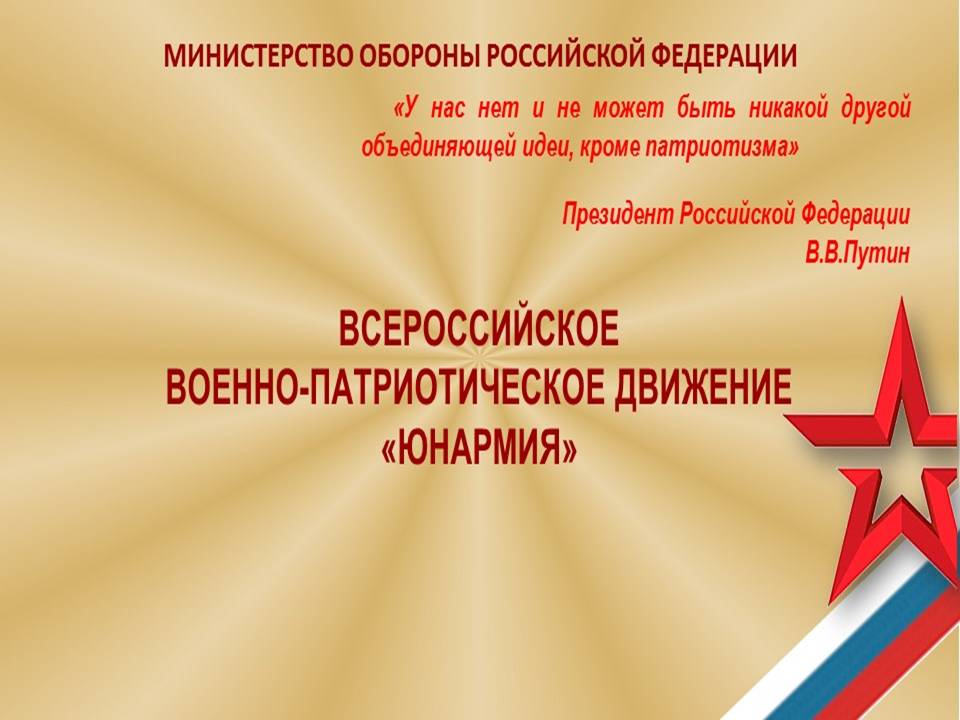 МИНИСТЕРСТВО ОБОРОНЫ РОССИЙСКОЙ ФЕДЕРАЦИИ

«У нас нет и не может быть никакой другой объединяющей идеи, кроме патриотизма»

Президент Российской Федерации
В.В.Путин

ВСЕРОССИЙСКОЕ
ВОЕННО-ПАТРИОТИЧЕСКОЕ ДВИЖЕНИЕ
«ЮНАРМИЯ»